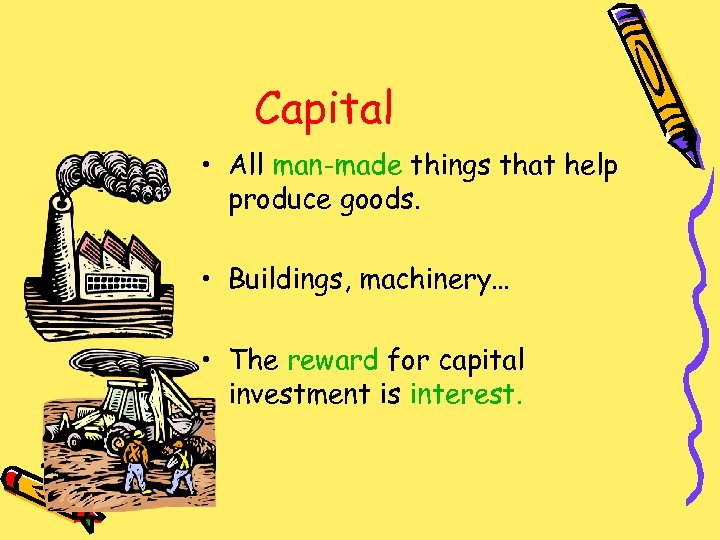 Capital

• All man-made things that help produce goods.

• Buildings, machinery…

• The reward for capital investment is interest.